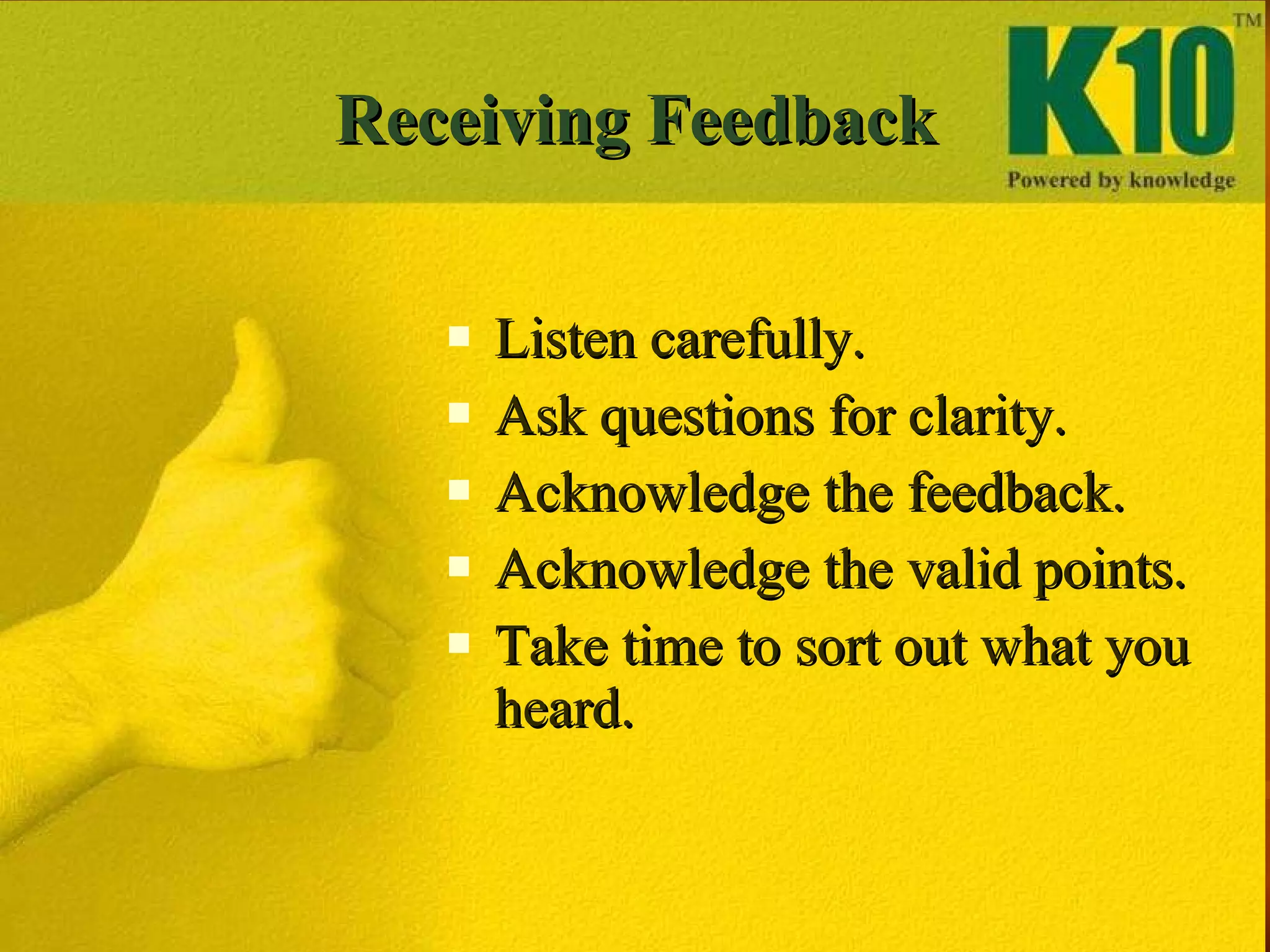 Receiving Feedback

K10 TM
Powered by knowledge

- Listen carefully.
- Ask questions for clarity.
- Acknowledge the feedback.
- Acknowledge the valid points.
- Take time to sort out what you heard.